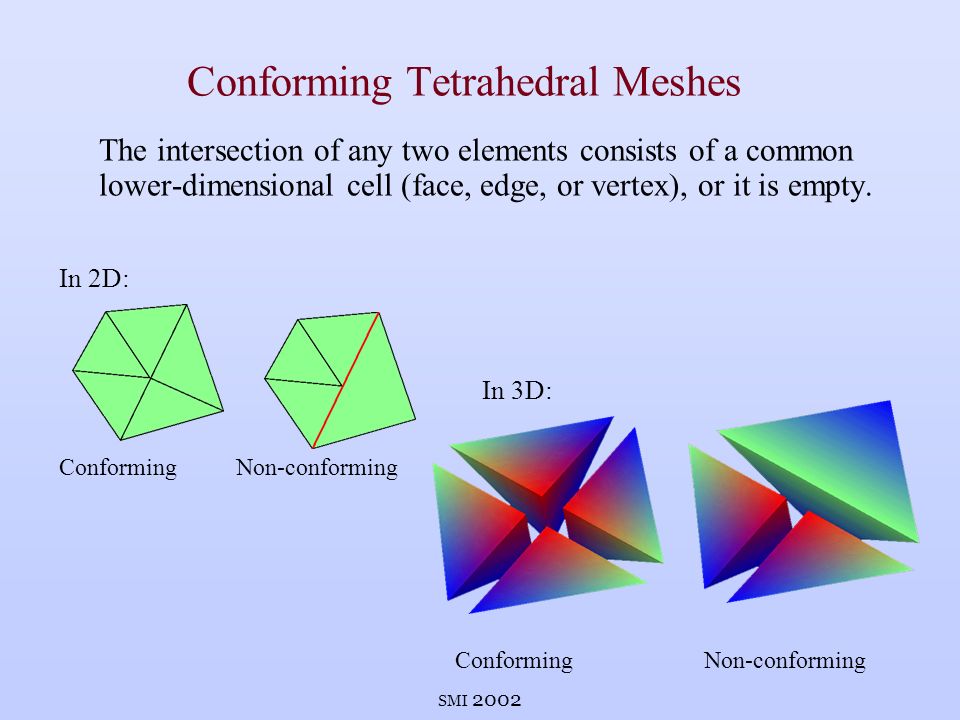 Conforming Tetrahedral Meshes

The intersection of any two elements consists of a common lower-dimensional cell (face, edge, or vertex), or it is empty.

In 2D:

Conforming

Non-conforming

In 3D:

Conforming

Non-conforming

SMI 2002